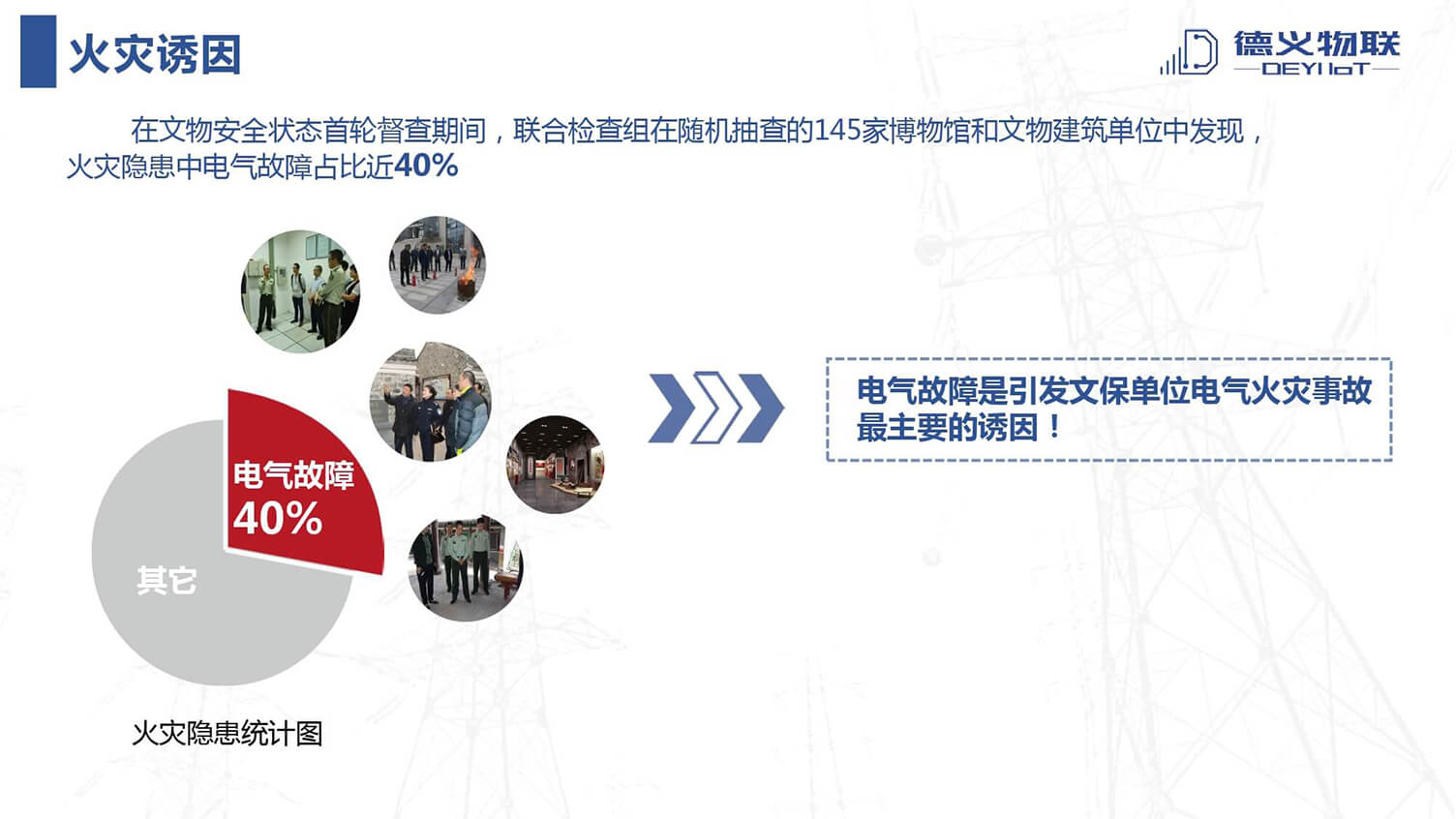 火灾诱因

德义物联
DEYI IoT

在文物安全状态首轮督查期间，联合检查组在随机抽查的145家博物馆和文物建筑单位中发现，火灾隐患中电气故障占比近40%

电气故障
40%

其它

火灾隐患统计图

电气故障是引发文保单位电气火灾事故最主要的诱因！